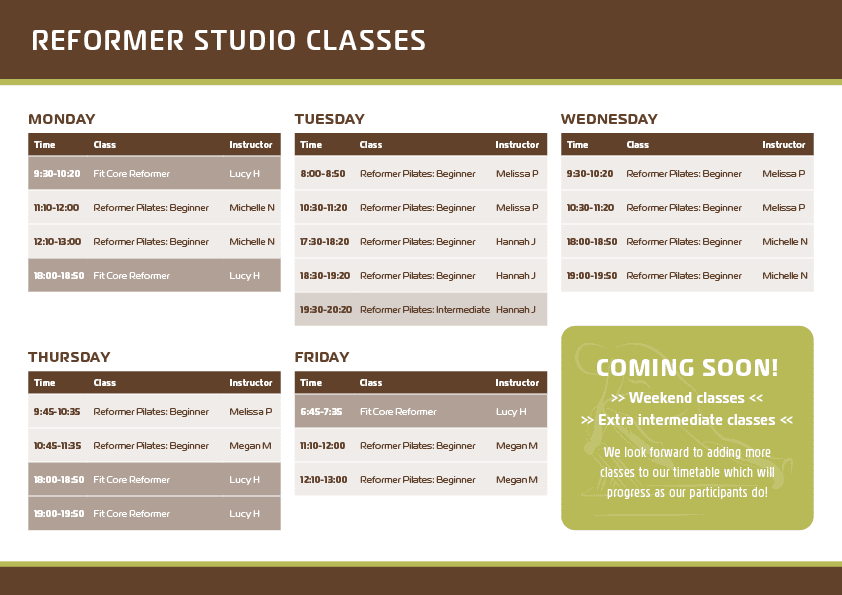 REFORMER STUDIO CLASSES

MONDAY

| Time | Class | Instructor |
|---|---|---|
| 9:30-10:20 | Fit Core Reformer | Lucy H |
| 11:10-12:00 | Reformer Pilates: Beginner | Michelle N |
| 12:10-13:00 | Reformer Pilates: Beginner | Michelle N |
| 18:00-18:50 | Fit Core Reformer | Lucy H |

TUESDAY

| Time | Class | Instructor |
|---|---|---|
| 8:00-8:50 | Reformer Pilates: Beginner | Melissa P |
| 10:30-11:20 | Reformer Pilates: Beginner | Melissa P |
| 17:30-18:20 | Reformer Pilates: Beginner | Hannah J |
| 18:30-19:20 | Reformer Pilates: Beginner | Hannah J |
| 19:30-20:20 | Reformer Pilates: Intermediate | Hannah J |

WEDNESDAY

| Time | Class | Instructor |
|---|---|---|
| 9:30-10:20 | Reformer Pilates: Beginner | Melissa P |
| 10:30-11:20 | Reformer Pilates: Beginner | Melissa P |
| 18:00-18:50 | Reformer Pilates: Beginner | Michelle N |
| 19:00-19:50 | Reformer Pilates: Beginner | Michelle N |

THURSDAY

| Time | Class | Instructor |
|---|---|---|
| 9:45-10:35 | Reformer Pilates: Beginner | Melissa P |
| 10:45-11:35 | Reformer Pilates: Beginner | Megan M |
| 18:00-18:50 | Fit Core Reformer | Lucy H |
| 19:00-19:50 | Fit Core Reformer | Lucy H |

FRIDAY

| Time | Class | Instructor |
|---|---|---|
| 6:45-7:35 | Fit Core Reformer | Lucy H |
| 11:10-12:00 | Reformer Pilates: Beginner | Megan M |
| 12:10-13:00 | Reformer Pilates: Beginner | Megan M |

COMING SOON!
>> Weekend classes <<
>> Extra intermediate classes <<

We look forward to adding more classes to our timetable which will progress as our participants do!